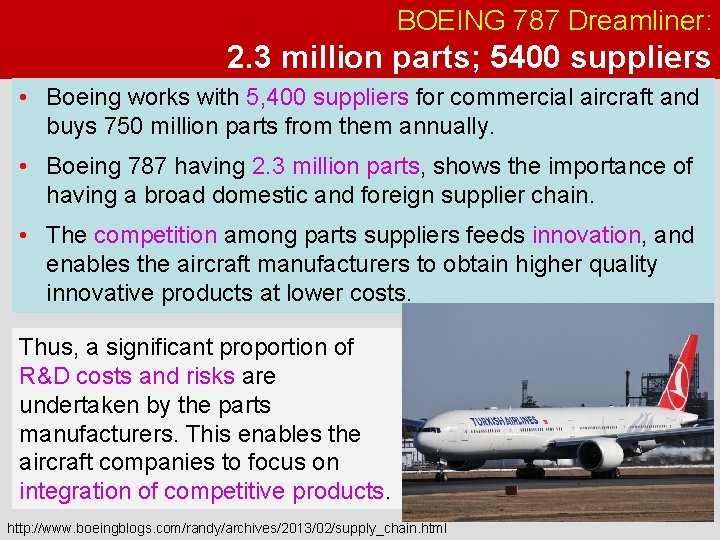 BOEING 787 Dreamliner:
2.3 million parts; 5400 suppliers

• Boeing works with 5,400 suppliers for commercial aircraft and buys 750 million parts from them annually.

• Boeing 787 having 2.3 million parts, shows the importance of having a broad domestic and foreign supplier chain.

• The competition among parts suppliers feeds innovation, and enables the aircraft manufacturers to obtain higher quality innovative products at lower costs.

Thus, a significant proportion of R&D costs and risks are undertaken by the parts manufacturers. This enables the aircraft companies to focus on integration of competitive products.

TURKISH AIRLINES

http://www.boeingblogs.com/randy/archives/2013/02/supply_chain.html